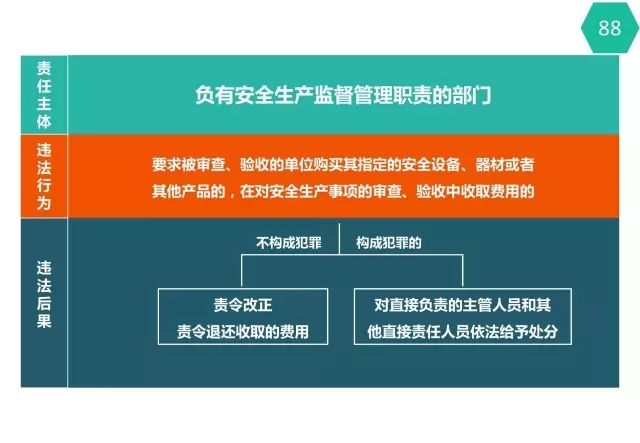 88

责任主体

负有安全生产监督管理职责的部门

违法行为

要求被审查、验收的单位购买其指定的安全设备、器材或者其他产品的，在对安全生产事项的审查、验收中收取费用的

违法后果

不构成犯罪

构成犯罪的

责令改正
责令退还收取的费用

对直接负责的主管人员和其他直接责任人员依法给予处分